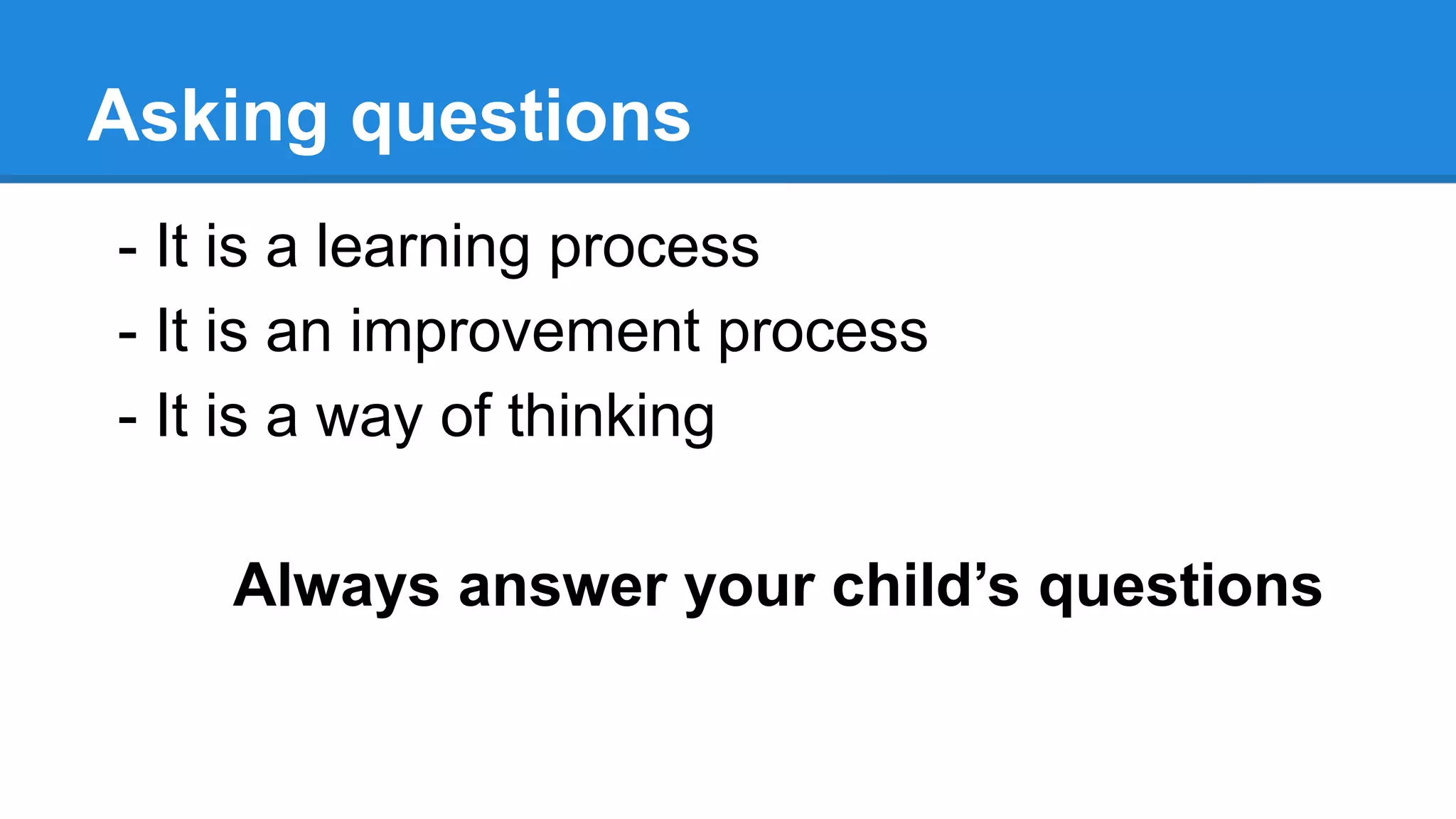 Asking questions

- It is a learning process
- It is an improvement process
- It is a way of thinking

Always answer your child’s questions